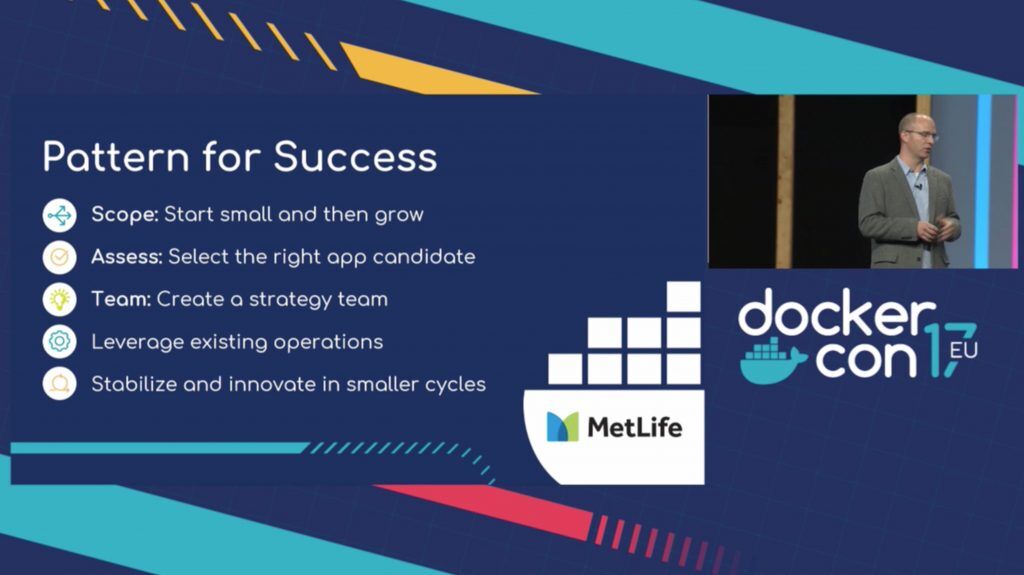 Pattern for Success

Scope: Start small and then grow
Assess: Select the right app candidate
Team: Create a strategy team
Leverage existing operations
Stabilize and innovate in smaller cycles

MetLife

docker con 17 EU